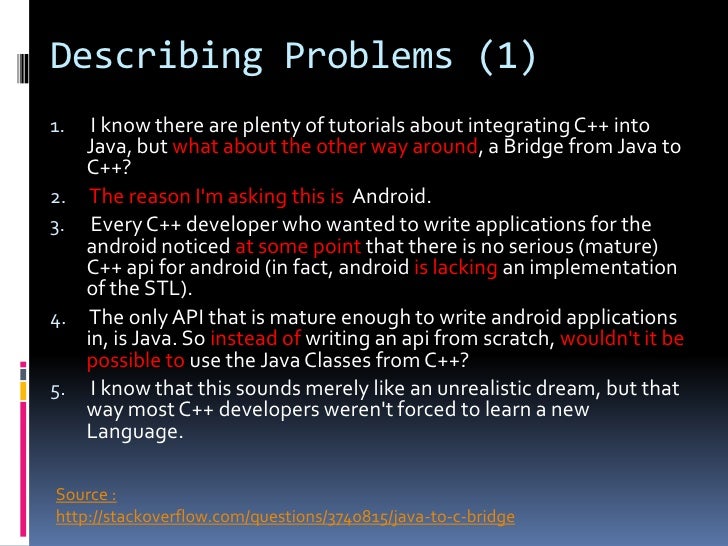 Describing Problems (1)

1. I know there are plenty of tutorials about integrating C++ into Java, but what about the other way around, a Bridge from Java to C++?
2. The reason I'm asking this is Android.
3. Every C++ developer who wanted to write applications for the android noticed at some point that there is no serious (mature) C++ api for android (in fact, android is lacking an implementation of the STL).
4. The only API that is mature enough to write android applications in, is Java. So instead of writing an api from scratch, wouldn't it be possible to use the Java Classes from C++?
5. I know that this sounds merely like an unrealistic dream, but that way most C++ developers weren't forced to learn a new Language.

Source : http://stackoverflow.com/questions/3740815/java-to-c-bridge